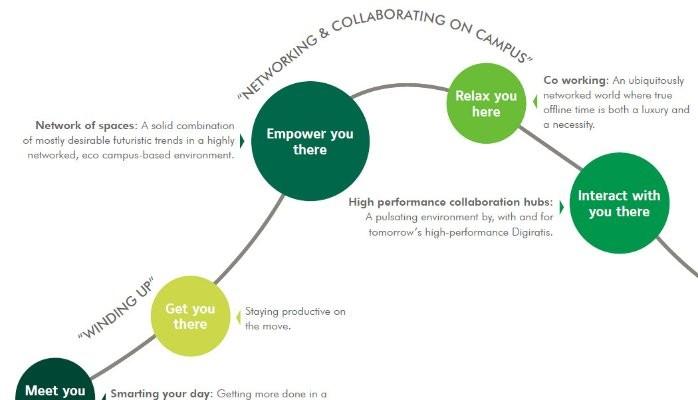 "NETWORKING & COLLABORATING ON CAMPUS"

Network of spaces: A solid combination of mostly desirable futuristic trends in a highly networked, eco campus-based environment.

Empower you there

Relax you here

Co working: An ubiquitously networked world where true offline time is both a luxury and a necessity.

High performance collaboration hubs: A pulsating environment by, with and for tomorrow's high-performance Digiratis.

Interact with you there

"WINDING UP"

Get you there

Staying productive on the move.

Meet you

Smarting your day: Getting more done in a